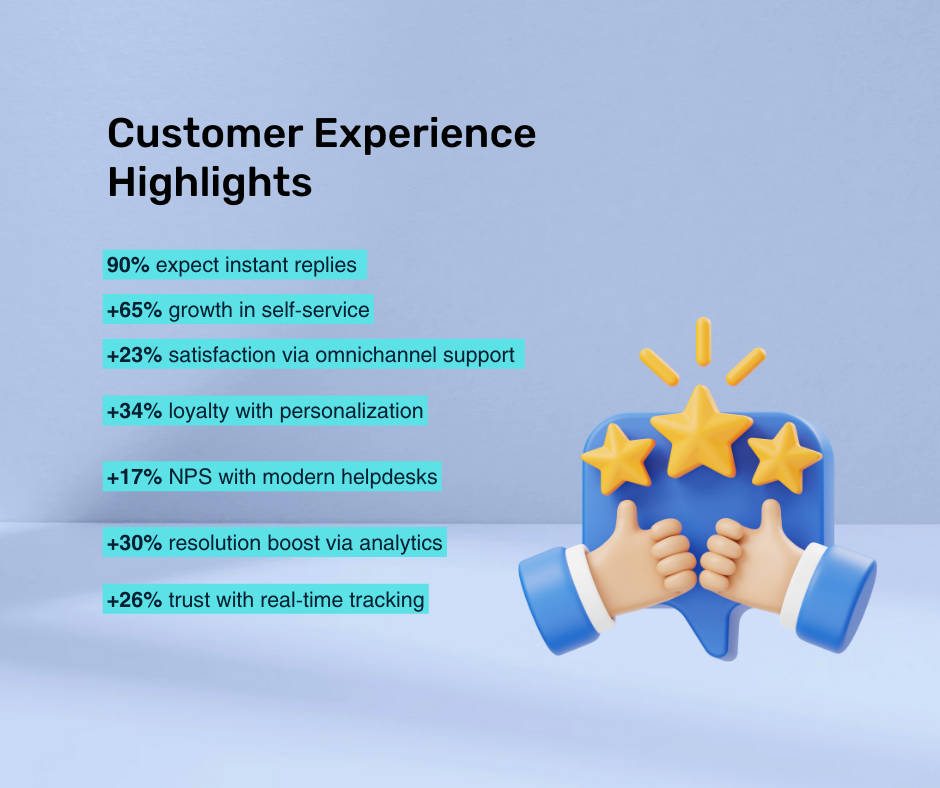 Customer Experience Highlights

90% expect instant replies

+65% growth in self-service

+23% satisfaction via omnichannel support

+34% loyalty with personalization

+17% NPS with modern helpdesks

+30% resolution boost via analytics

+26% trust with real-time tracking